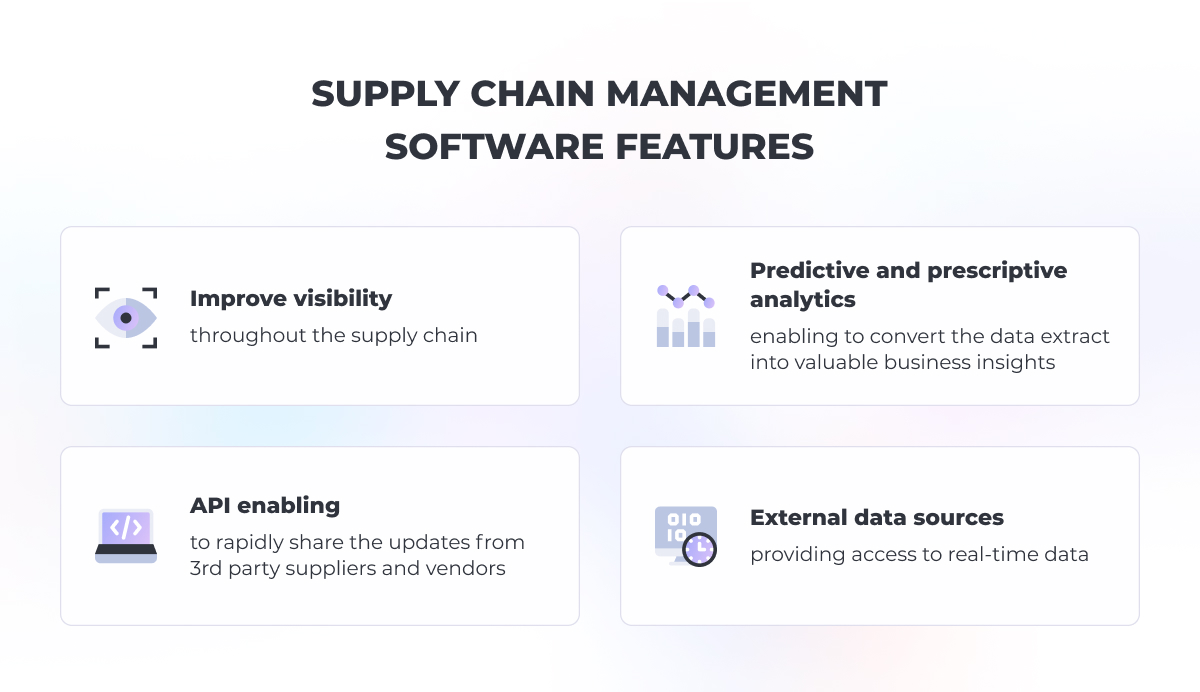 SUPPLY CHAIN MANAGEMENT SOFTWARE FEATURES

Improve visibility
throughout the supply chain

Predictive and prescriptive analytics
enabling to convert the data extract into valuable business insights

API enabling
to rapidly share the updates from 3rd party suppliers and vendors

External data sources
providing access to real-time data